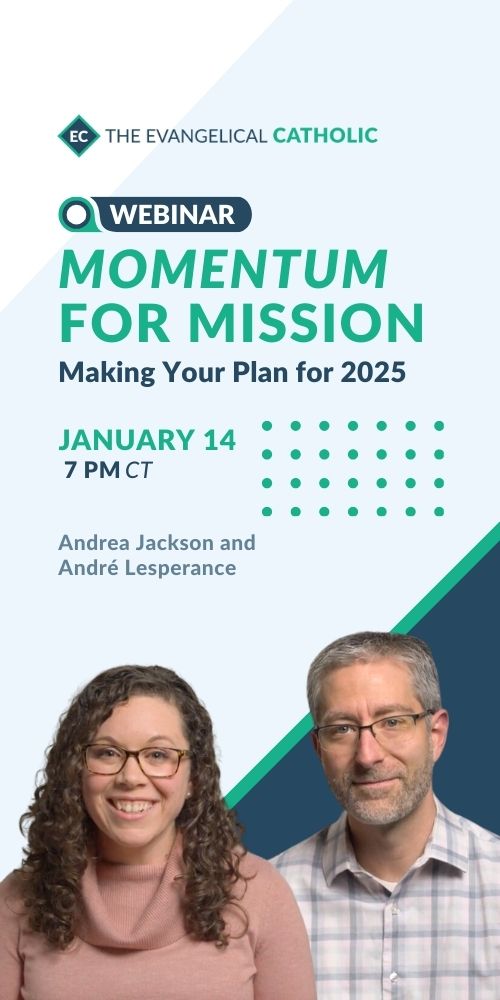 EC THE EVANGELICAL CATHOLIC

WEBINAR

MOMENTUM FOR MISSION

Making Your Plan for 2025

JANUARY 14
7 PM CT

Andrea Jackson and André Lesperance